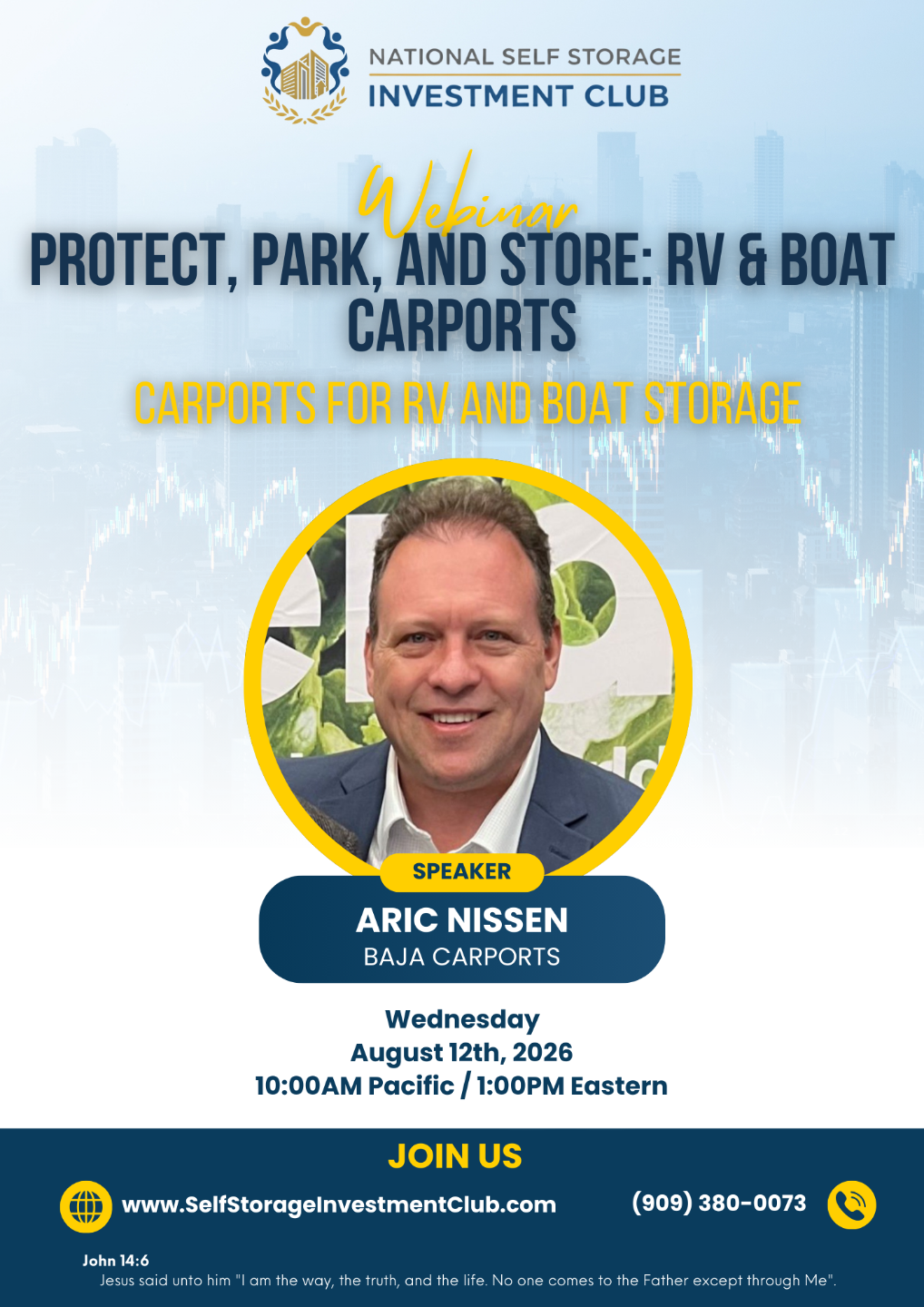 NATIONAL SELF STORAGE
INVESTMENT CLUB

Webinar
PROTECT, PARK, AND STORE: RV & BOAT CARPORTS

CARPORTS FOR RV AND BOAT STORAGE

SPEAKER
ARIC NISSEN
BAJA CARPORTS

Wednesday
August 12th, 2026
10:00AM Pacific / 1:00PM Eastern

JOIN US

www.SelfStorageInvestmentClub.com

(909) 380-0073

John 14:6
Jesus said unto him "I am the way, the truth, and the life. No one comes to the Father except through Me".